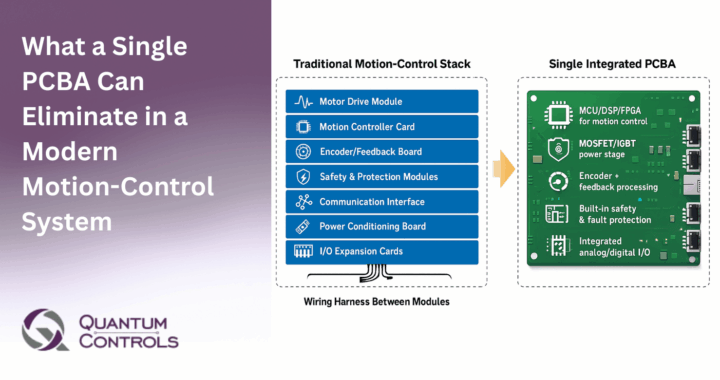 What a Single PCBA Can Eliminate in a Modern Motion-Control System

QUANTUM CONTROLS

Traditional Motion-Control Stack

Motor Drive Module
Motion Controller Card
Encoder/Feedback Board
Safety & Protection Modules
Communication Interface
Power Conditioning Board
I/O Expansion Cards

Wiring Harness Between Modules

Single Integrated PCBA

MCU/DSP/FPGA for motion control
MOSFET/IGBT power stage
Encoder + feedback processing
Built-in safety & fault protection
Integrated analog/digital I/O